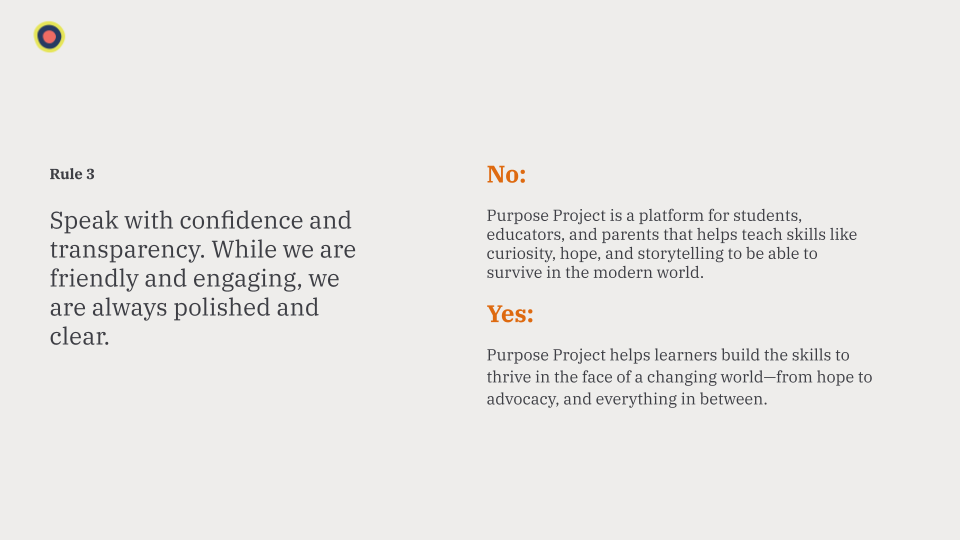 Rule 3

Speak with confidence and transparency. While we are friendly and engaging, we are always polished and clear.

No:

Purpose Project is a platform for students, educators, and parents that helps teach skills like curiosity, hope, and storytelling to be able to survive in the modern world.

Yes:

Purpose Project helps learners build the skills to thrive in the face of a changing world—from hope to advocacy, and everything in between.